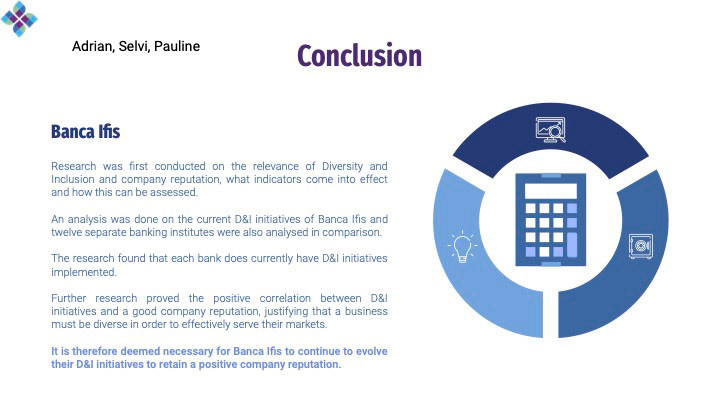 Adrian, Selvi, Pauline

Conclusion

Banca Ifis

Research was first conducted on the relevance of Diversity and Inclusion and company reputation, what indicators come into effect and how this can be assessed.

An analysis was done on the current D&I initiatives of Banca Ifis and twelve separate banking institutes were also analysed in comparison.

The research found that each bank does currently have D&I initiatives implemented.

Further research proved the positive correlation between D&I initiatives and a good company reputation, justifying that a business must be diverse in order to effectively serve their markets.

It is therefore deemed necessary for Banca Ifis to continue to evolve their D&I initiatives to retain a positive company reputation.